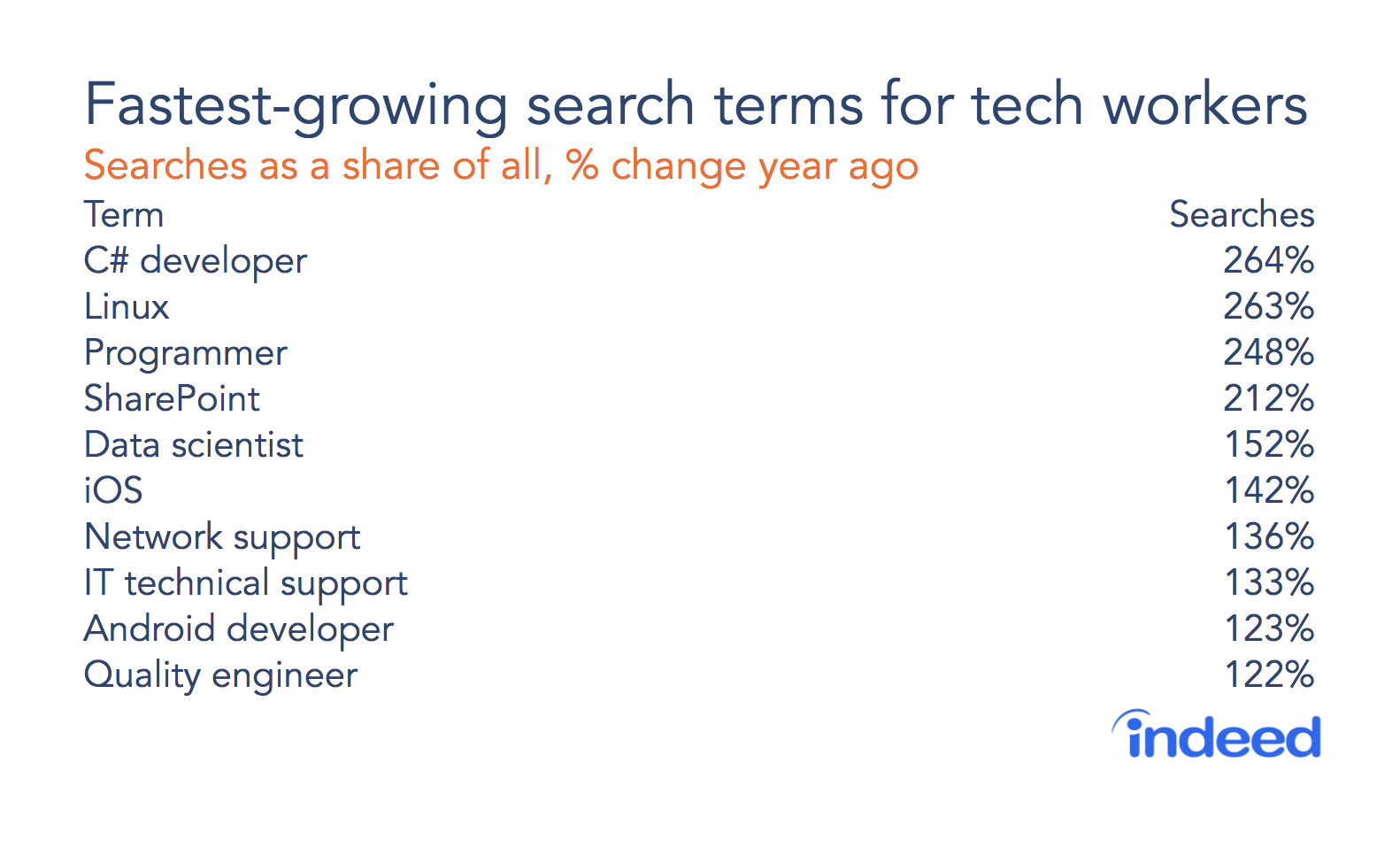 Fastest-growing search terms for tech workers
Searches as a share of all, % change year ago

| Term | Searches |
|---|---|
| C# developer | 264% |
| Linux | 263% |
| Programmer | 248% |
| SharePoint | 212% |
| Data scientist | 152% |
| iOS | 142% |
| Network support | 136% |
| IT technical support | 133% |
| Android developer | 123% |
| Quality engineer | 122% |

indeed